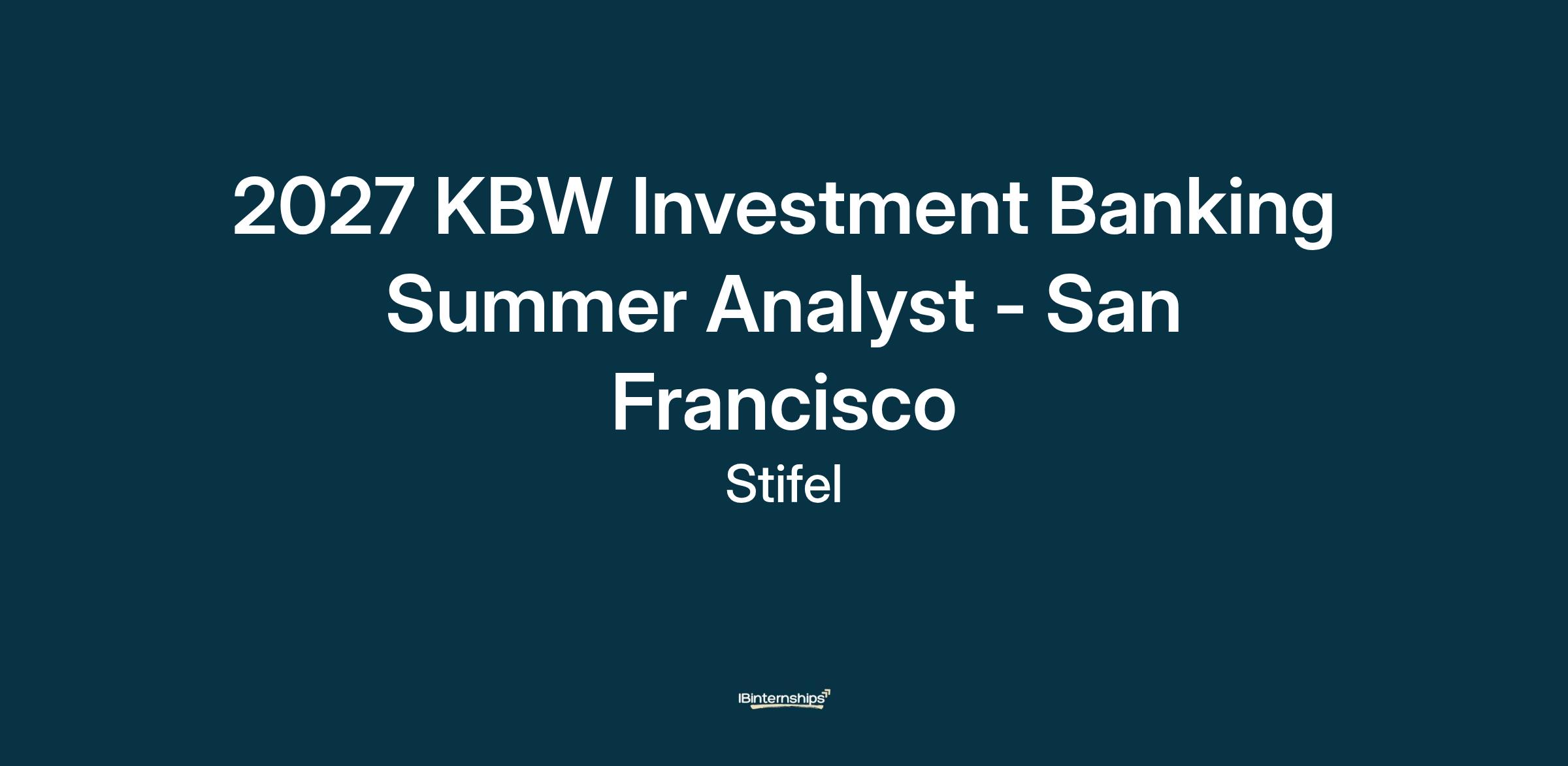 2027 KBW Investment Banking Summer Analyst - San Francisco

Stifel

IBinternships